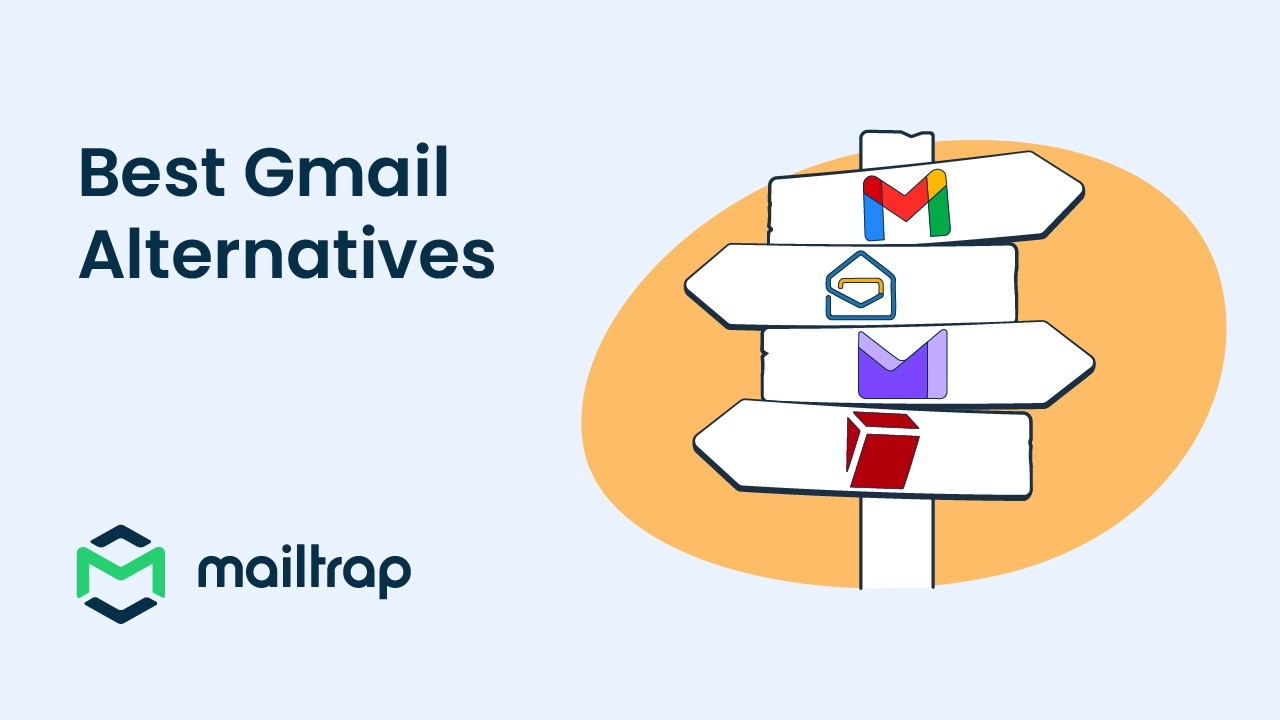 Best Gmail Alternatives

mailtrap